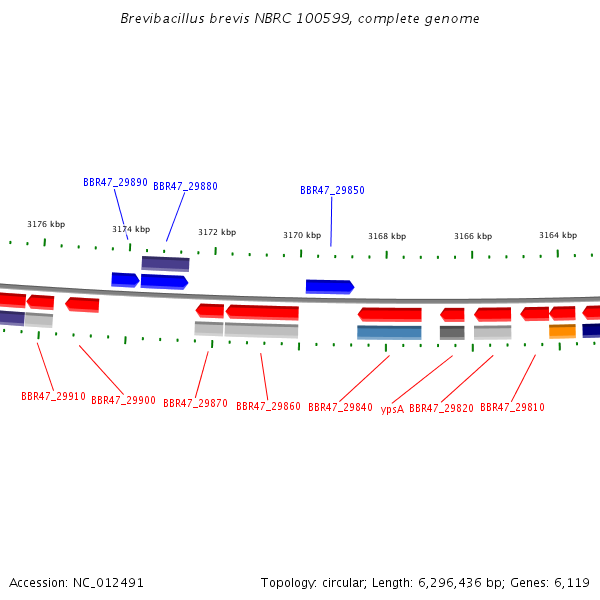 Brevibacillus brevis NBRC 100599, complete genome

BBR47_29890
BBR47_29880
BBR47_29850

3176 kbp
3174 kbp
3172 kbp
3170 kbp
3168 kbp
3166 kbp
3164 kbp

BBR47_29910
BBR47_29900
BBR47_29870
BBR47_29860
BBR47_29840
ypsA
BBR47_29820
BBR47_29810

Accession: NC_012491

Topology: circular; Length: 6,296,436 bp; Genes: 6,119